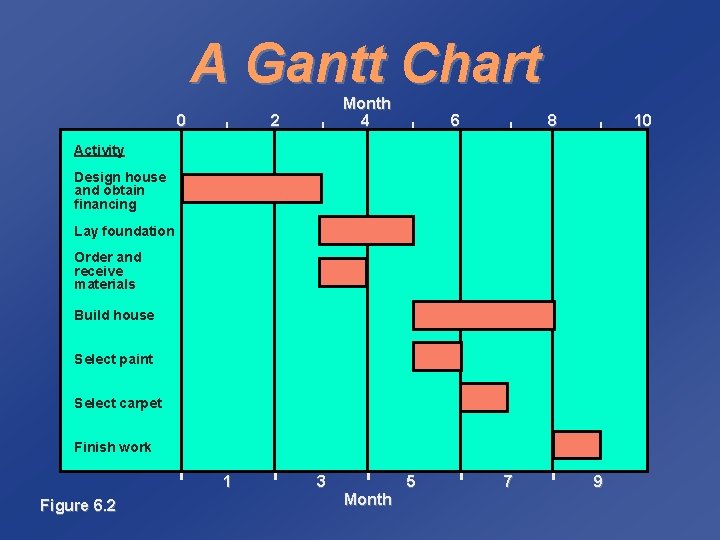 A Gantt Chart

Month

0 2 4 6 8 10

Activity

Design house and obtain financing

Lay foundation

Order and receive materials

Build house

Select paint

Select carpet

Finish work

1 3 5 7 9

Month

Figure 6.2